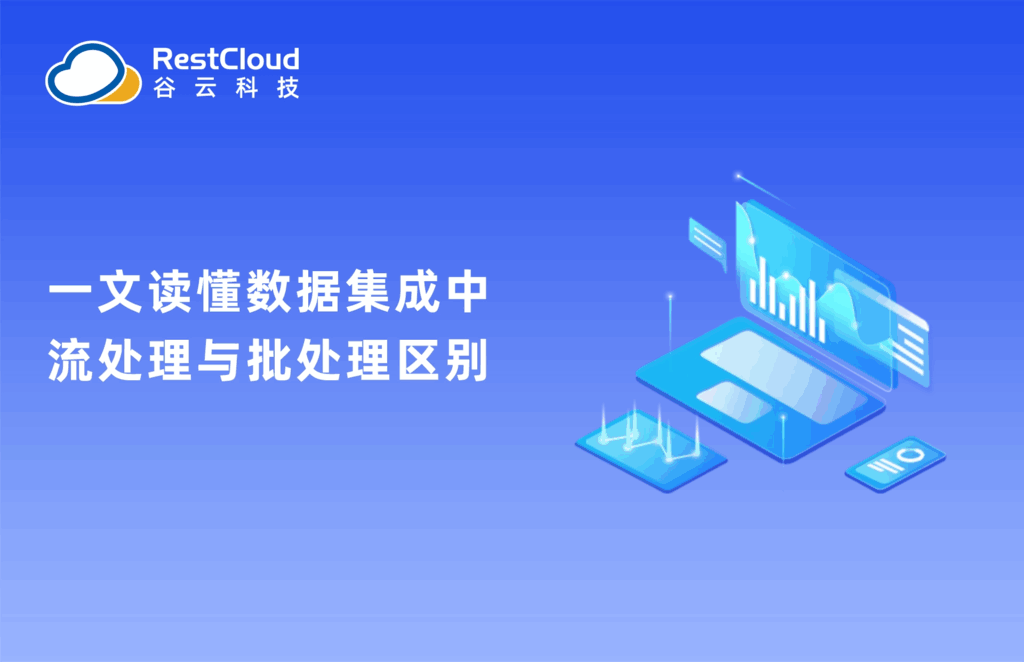 RestCloud
谷云科技

一文读懂数据集成中
流处理与批处理区别